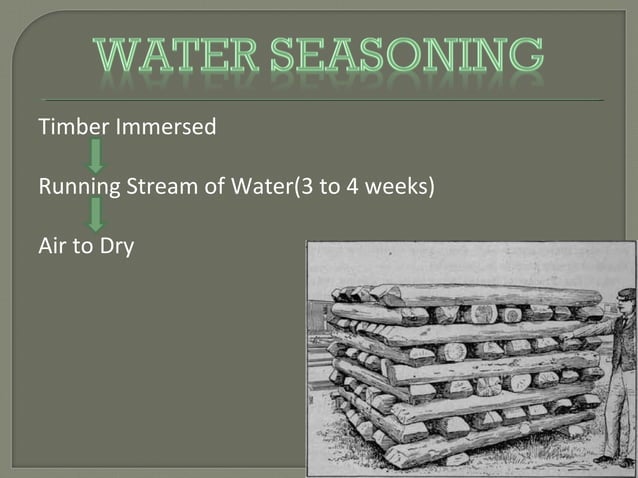 WATER SEASONING

Timber Immersed

Running Stream of Water(3 to 4 weeks)

Air to Dry